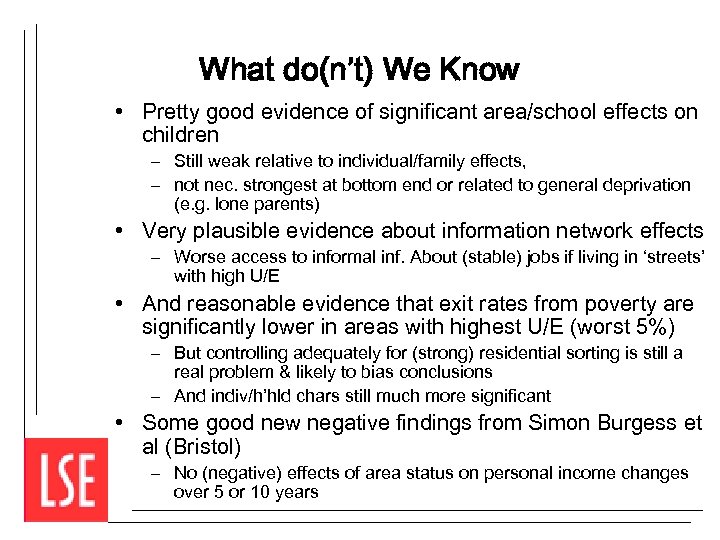 What do(n't) We Know

• Pretty good evidence of significant area/school effects on children
– Still weak relative to individual/family effects,
– not nec. strongest at bottom end or related to general deprivation (e.g. lone parents)

• Very plausible evidence about information network effects
– Worse access to informal inf. About (stable) jobs if living in 'streets' with high U/E

• And reasonable evidence that exit rates from poverty are significantly lower in areas with highest U/E (worst 5%)
– But controlling adequately for (strong) residential sorting is still a real problem & likely to bias conclusions
– And indiv/h'hld chars still much more significant

• Some good new negative findings from Simon Burgess et al (Bristol)
– No (negative) effects of area status on personal income changes over 5 or 10 years

LSE